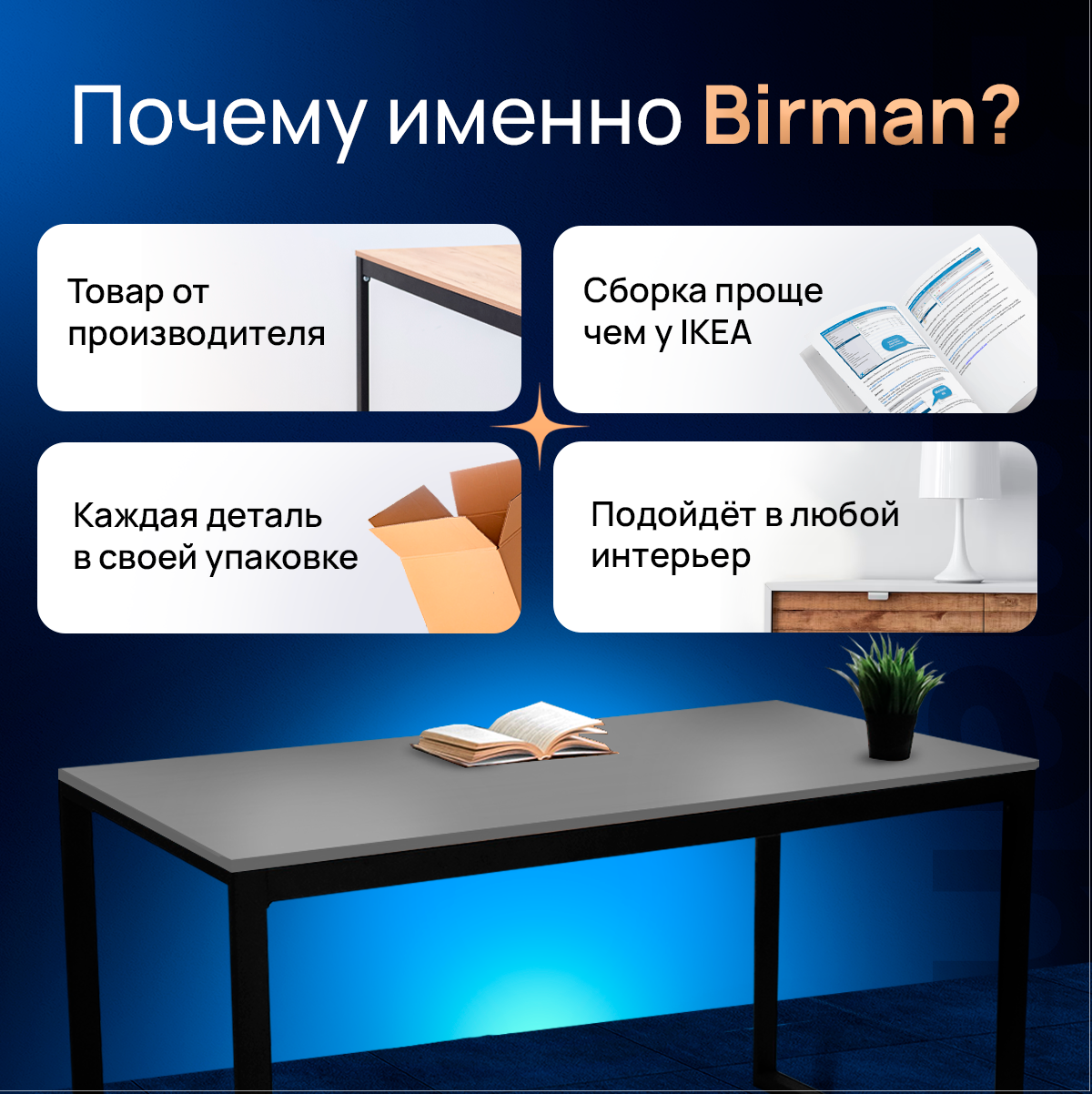 Почему именно Birman?

Товар от производителя

Сборка проще чем у IKEA

Каждая деталь в своей упаковке

Подойдёт в любой интерьер